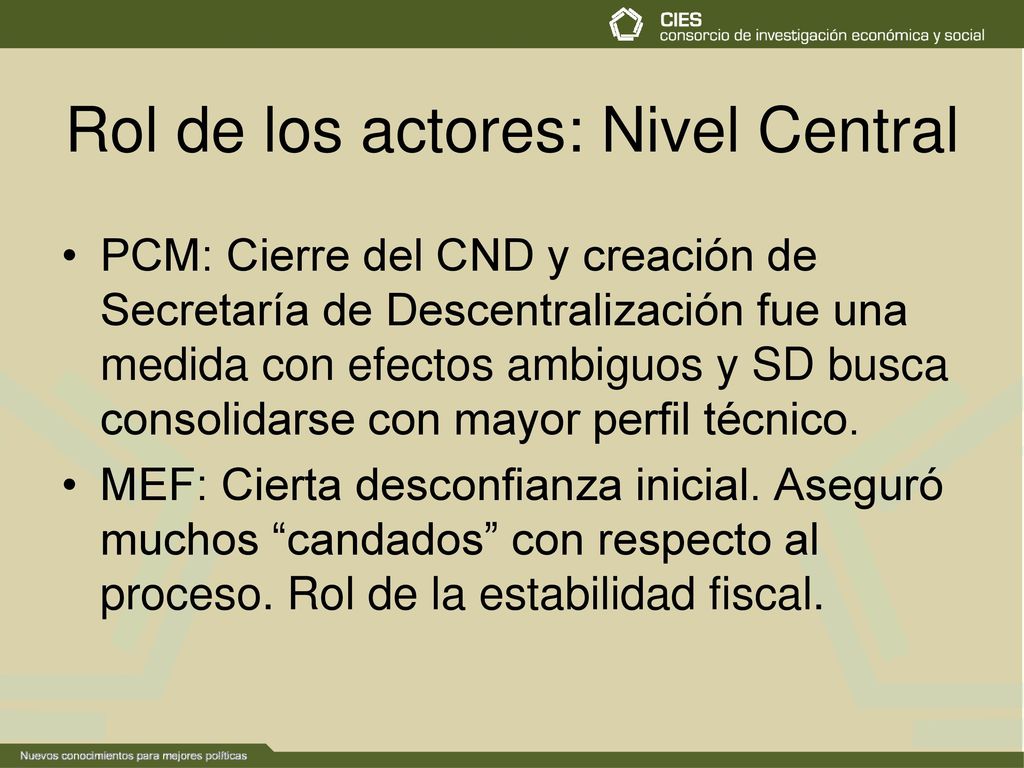 CIES
consorcio de investigación económica y social

Rol de los actores: Nivel Central

• PCM: Cierre del CND y creación de Secretaría de Descentralización fue una medida con efectos ambiguos y SD busca consolidarse con mayor perfil técnico.

• MEF: Cierta desconfianza inicial. Aseguró muchos “candados” con respecto al proceso. Rol de la estabilidad fiscal.

Nuevos conocimientos para mejores políticas